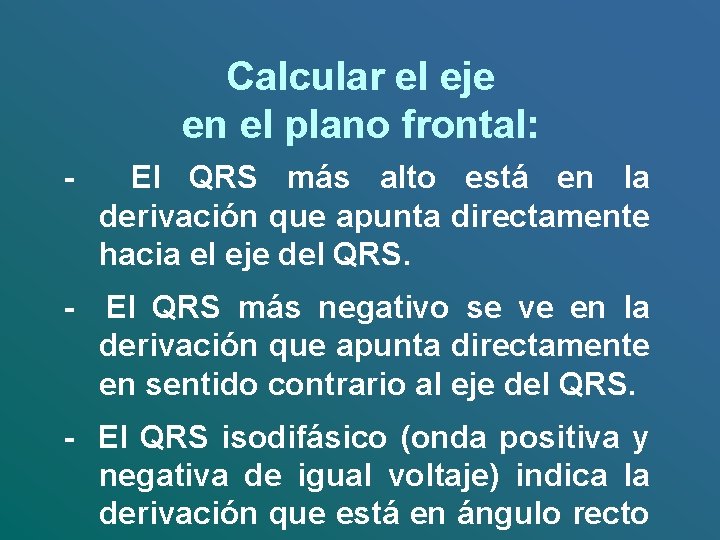 Calcular el eje
en el plano frontal:

- El QRS más alto está en la derivación que apunta directamente hacia el eje del QRS.

- El QRS más negativo se ve en la derivación que apunta directamente en sentido contrario al eje del QRS.

- El QRS isodifásico (onda positiva y negativa de igual voltaje) indica la derivación que está en ángulo recto